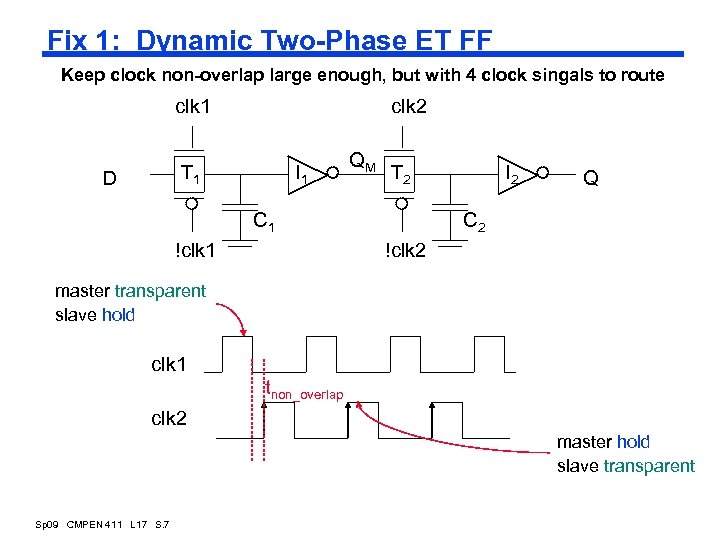 Fix 1: Dynamic Two-Phase ET FF

Keep clock non-overlap large enough, but with 4 clock singals to route

clk1

clk2

D

$T_1$

$I_1$

$Q_M$

$T_2$

$I_2$

Q

$C_1$

$C_2$

!clk1

!clk2

master transparent
slave hold

clk1

$t_{non\_overlap}$

clk2

master hold
slave transparent

Sp09 CMPEN 411 L17 S.7